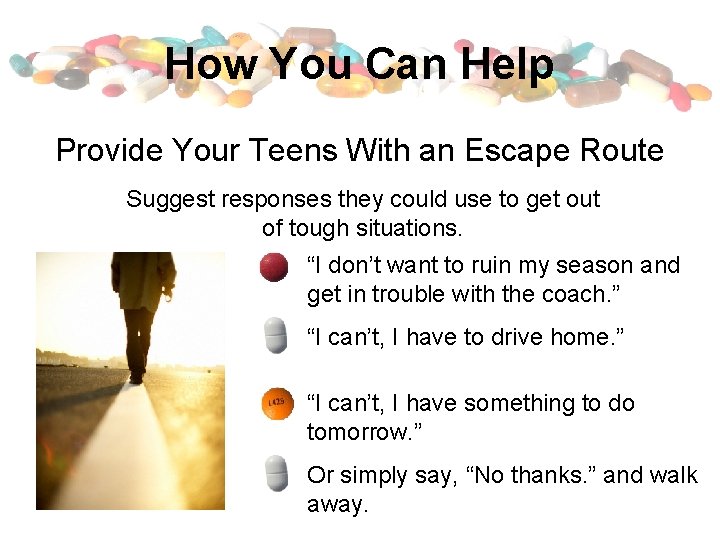 How You Can Help

Provide Your Teens With an Escape Route

Suggest responses they could use to get out of tough situations.

“I don’t want to ruin my season and get in trouble with the coach.”

“I can’t, I have to drive home.”

L425

“I can’t, I have something to do tomorrow.”

Or simply say, “No thanks.” and walk away.